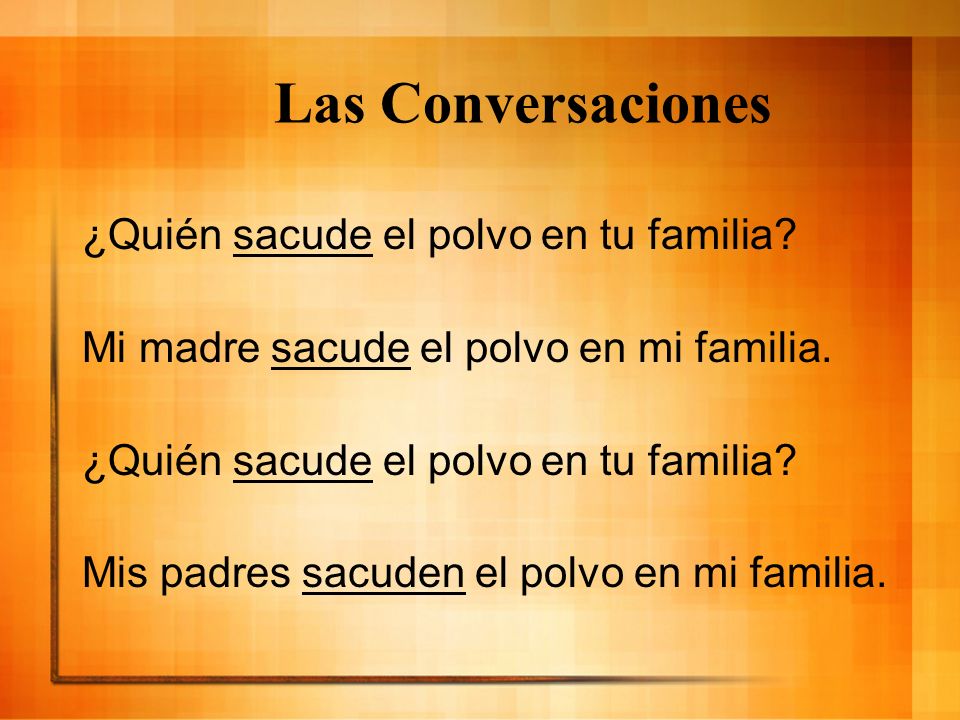 Las Conversaciones

¿Quién sacude el polvo en tu familia?

Mi madre sacude el polvo en mi familia.

¿Quién sacude el polvo en tu familia?

Mis padres sacuden el polvo en mi familia.